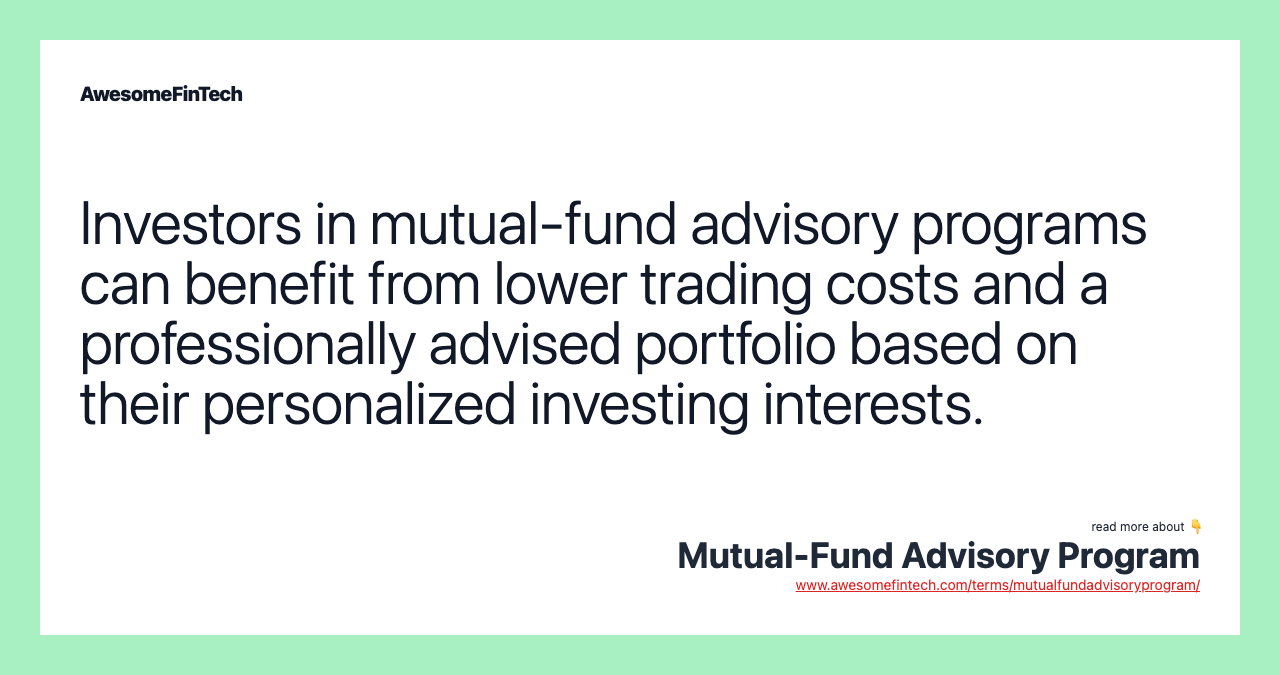 AwesomeFinTech

Investors in mutual-fund advisory programs can benefit from lower trading costs and a professionally advised portfolio based on their personalized investing interests.

read more about 👇

Mutual-Fund Advisory Program

www.awesomefintech.com/terms/mutualfundadvisoryprogram/